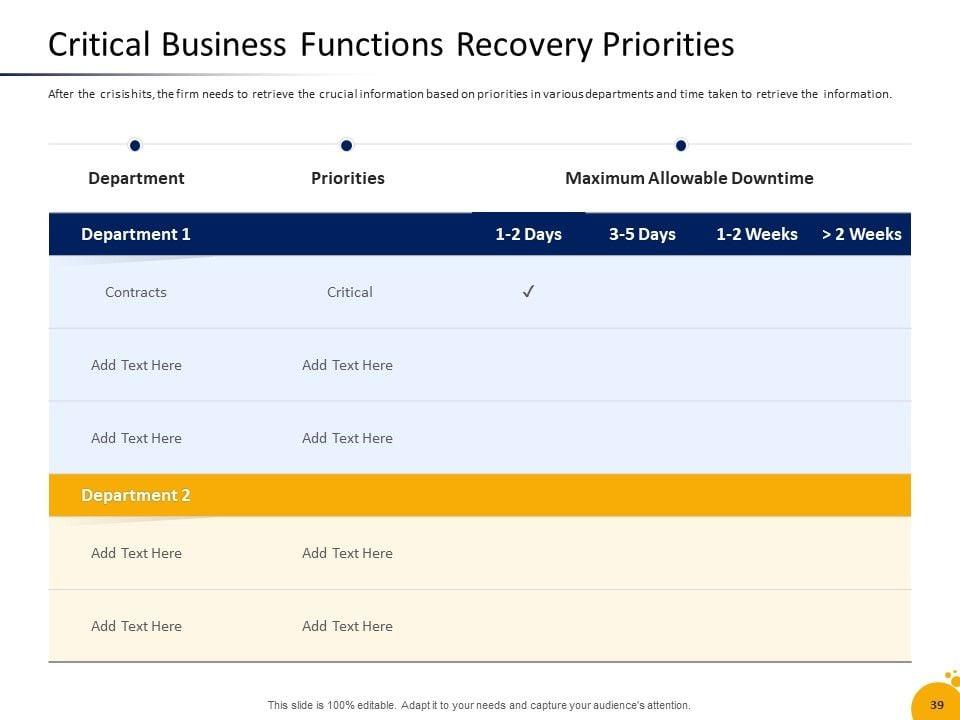 Critical Business Functions Recovery Priorities

After the crisis hits, the firm needs to retrieve the crucial information based on priorities in various departments and time taken to retrieve the information.

| Department | Priorities | Maximum Allowable Downtime | | | |
|---|---|---|---|---|---|
| Department 1 | | 1-2 Days | 3-5 Days | 1-2 Weeks | > 2 Weeks |
| Contracts | Critical | ✓ | | | |
| Add Text Here | Add Text Here | | | | |
| Add Text Here | Add Text Here | | | | |
| Department 2 | | | | | |
| Add Text Here | Add Text Here | | | | |
| Add Text Here | Add Text Here | | | | |

This slide is 100% editable. Adapt it to your needs and capture your audience's attention.

39